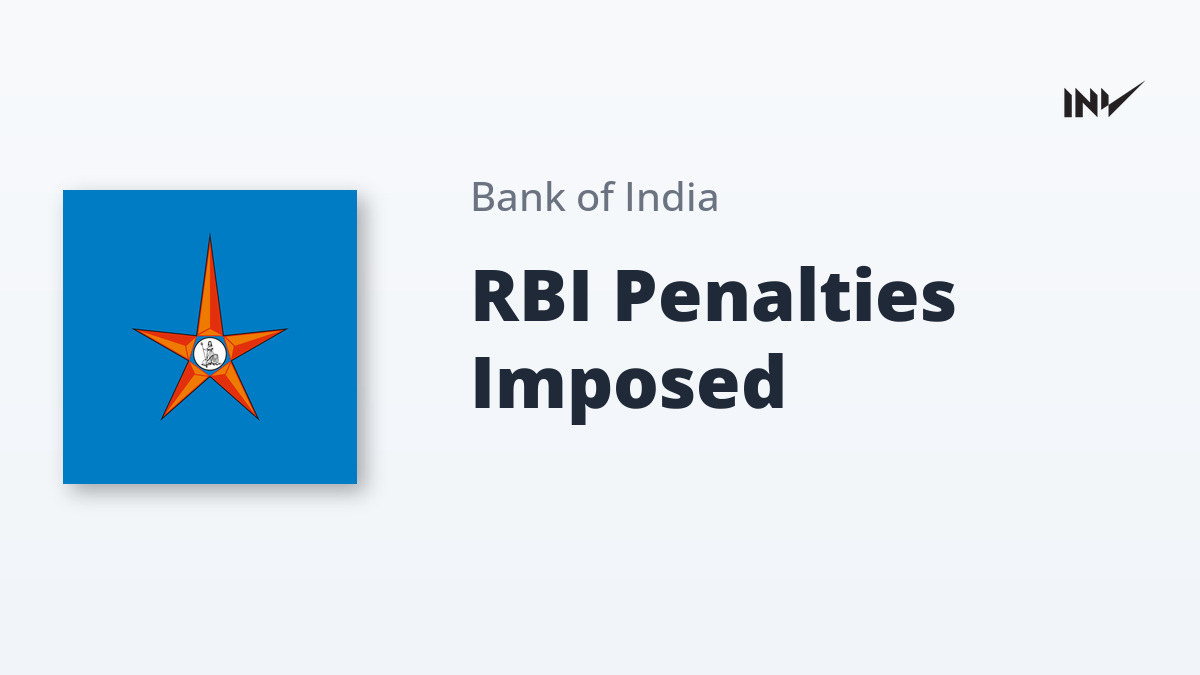 INV

Bank of India

RBI Penalties Imposed